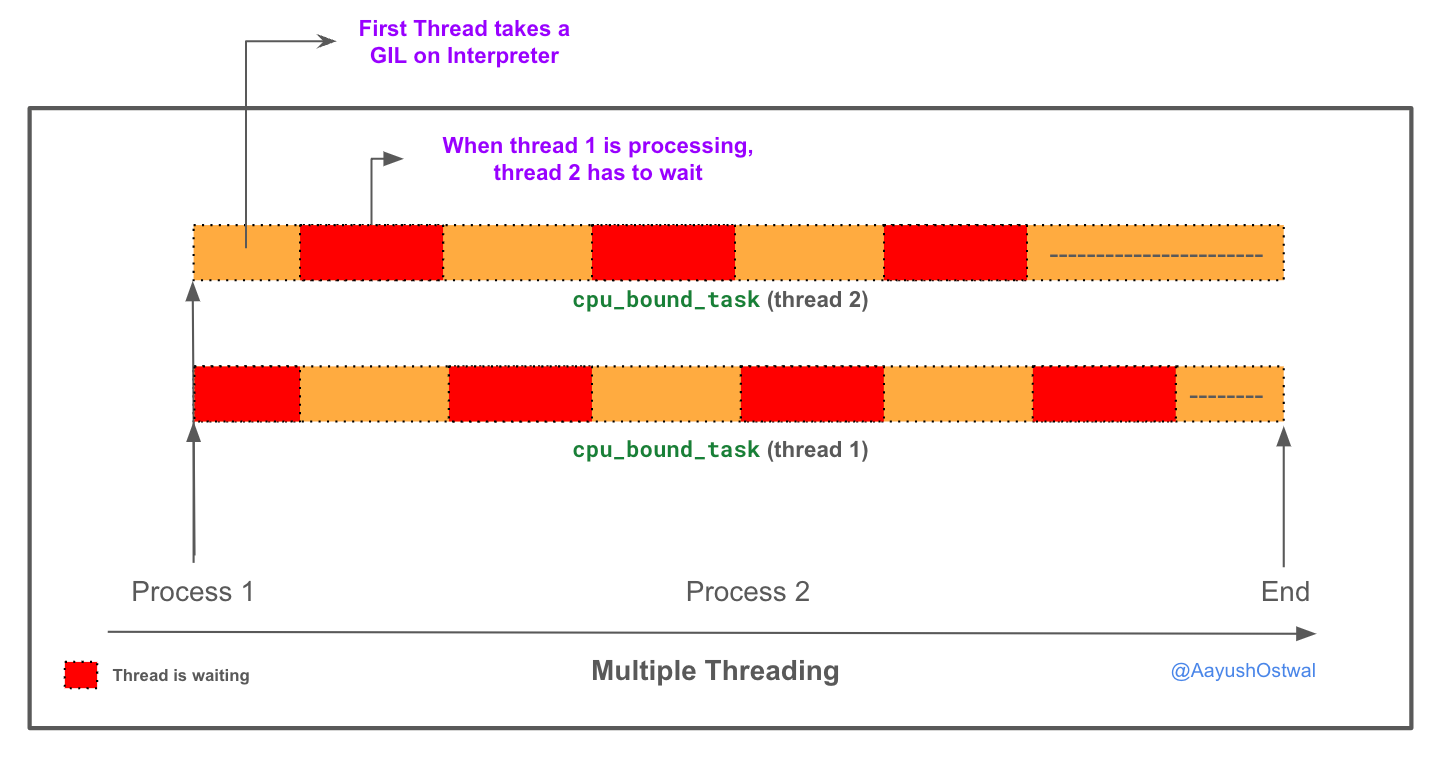 First Thread takes a GIL on Interpreter

When thread 1 is processing, thread 2 has to wait

cpu_bound_task (thread 2)

cpu_bound_task (thread 1)

Process 1

Process 2

End

Thread is waiting

Multiple Threading

@AayushOstwal